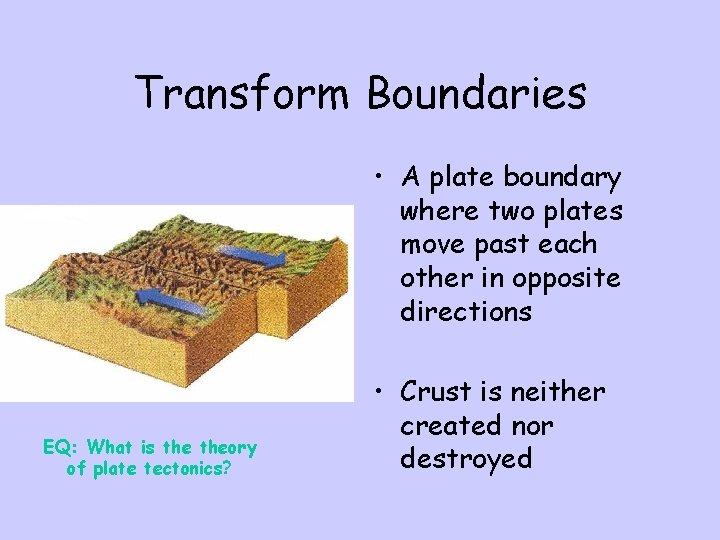 Transform Boundaries

• A plate boundary where two plates move past each other in opposite directions

• Crust is neither created nor destroyed

EQ: What is the theory of plate tectonics?